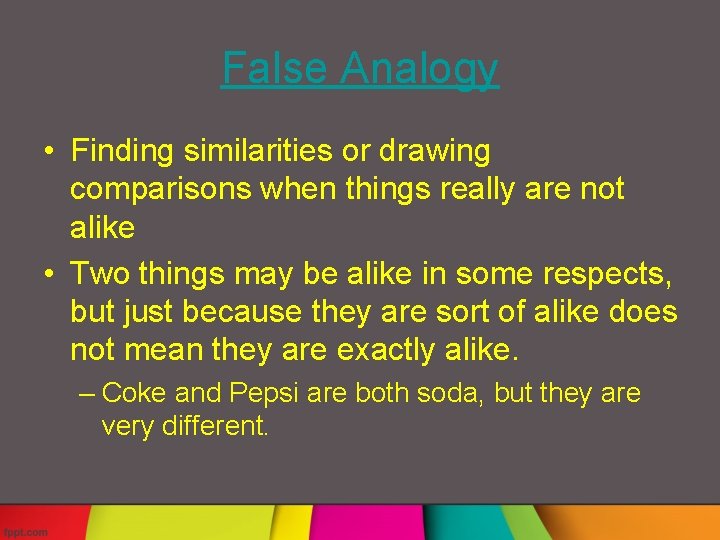 False Analogy

• Finding similarities or drawing comparisons when things really are not alike

• Two things may be alike in some respects, but just because they are sort of alike does not mean they are exactly alike.

– Coke and Pepsi are both soda, but they are very different.

fppt.com